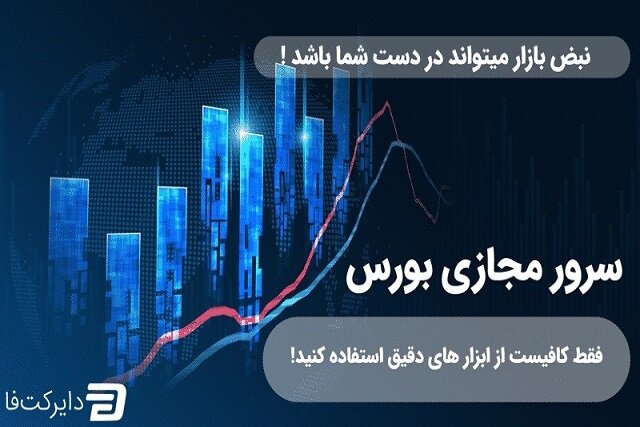 نبض بازار میتواند در دست شما باشد !

سرور مجازی بورس

فقط کافیست از ابزار های دقیق استفاده کنید!

دایرکت‌فا